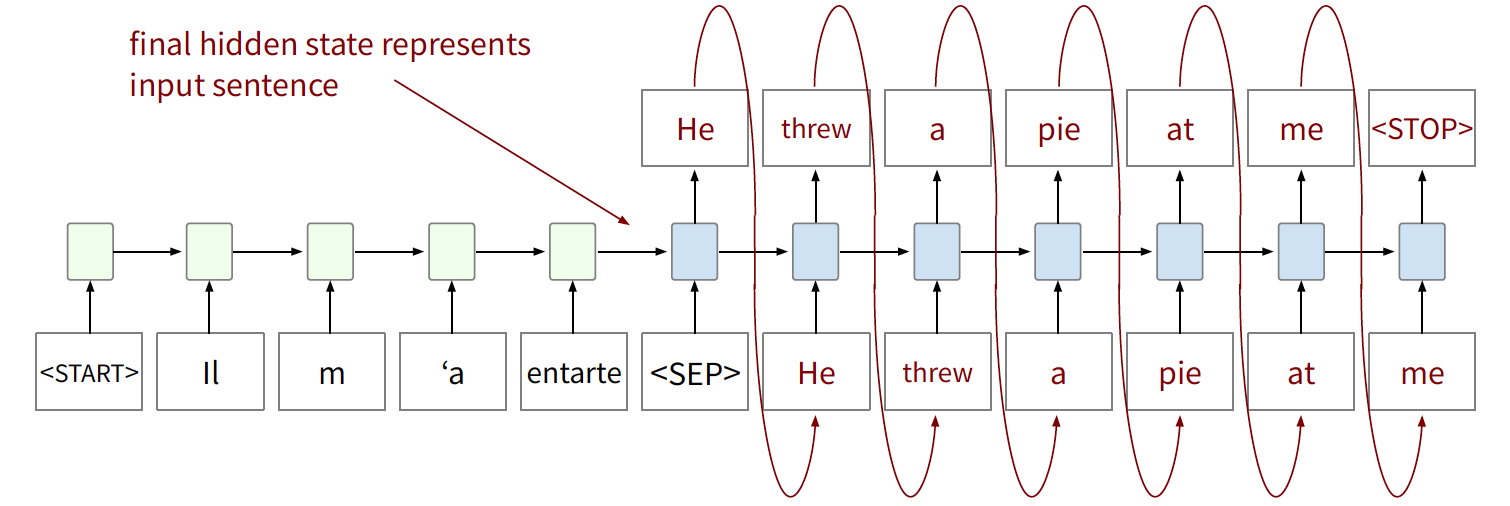 final hidden state represents input sentence

He threw a pie at me <STOP>

<START> Il m ‘a entarte <SEP> He threw a pie at me